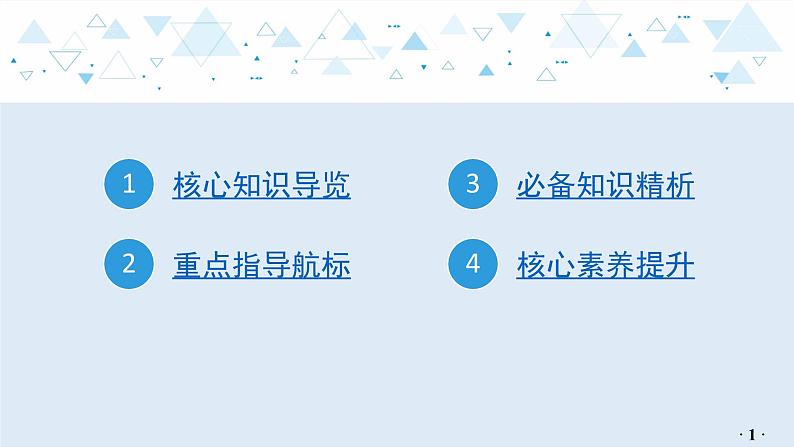 1 核心知识导览

2 重点指导航标

3 必备知识精析

4 核心素养提升

· 1 ·